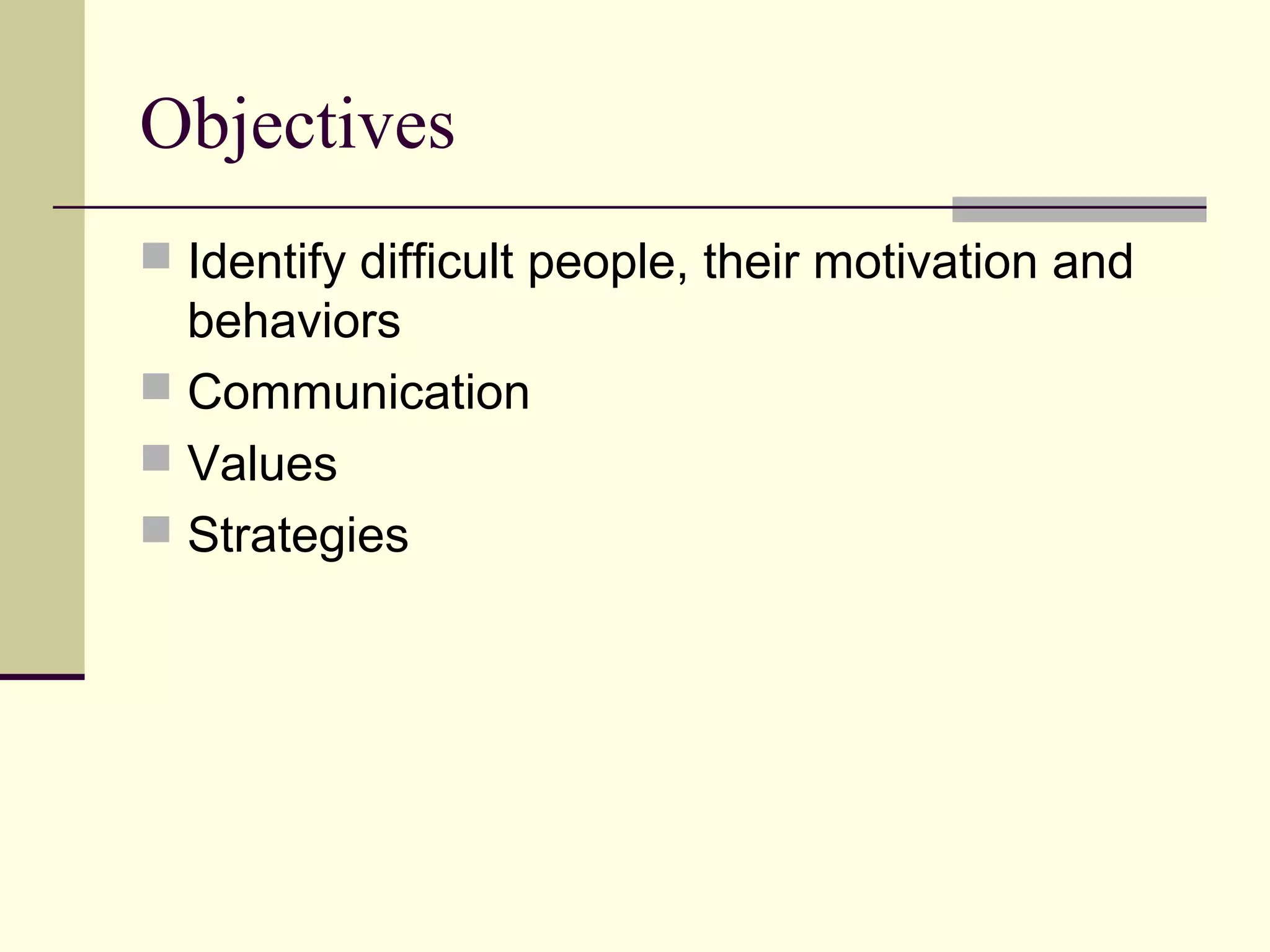 Objectives

- Identify difficult people, their motivation and behaviors
- Communication
- Values
- Strategies